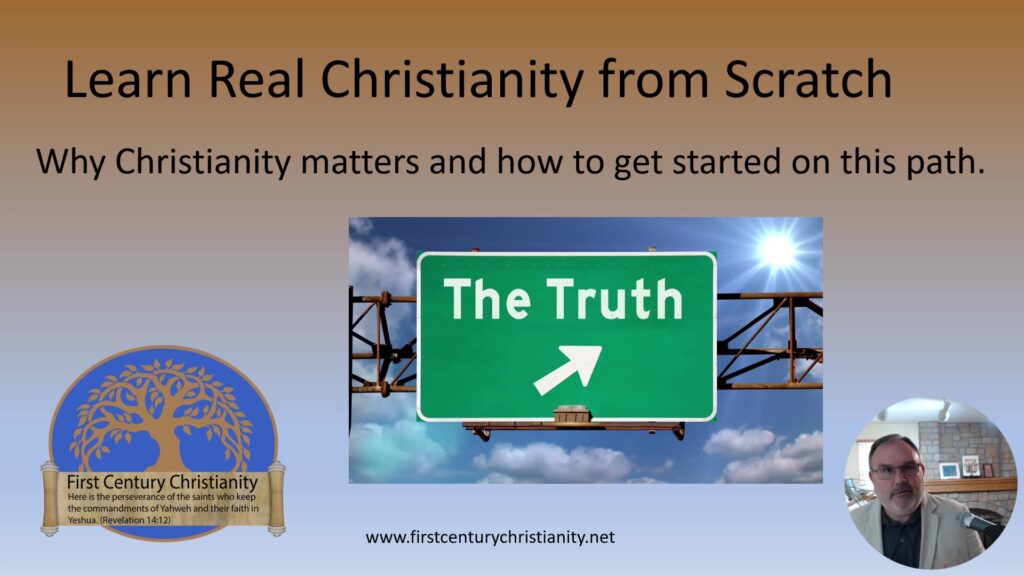 Learn Real Christianity from Scratch

Why Christianity matters and how to get started on this path.

The Truth

First Century Christianity
Here is the perseverance of the saints who keep the commandments of Yahweh and their faith in Yeshua. (Revelation 14:12)

www.firstcenturychristianity.net